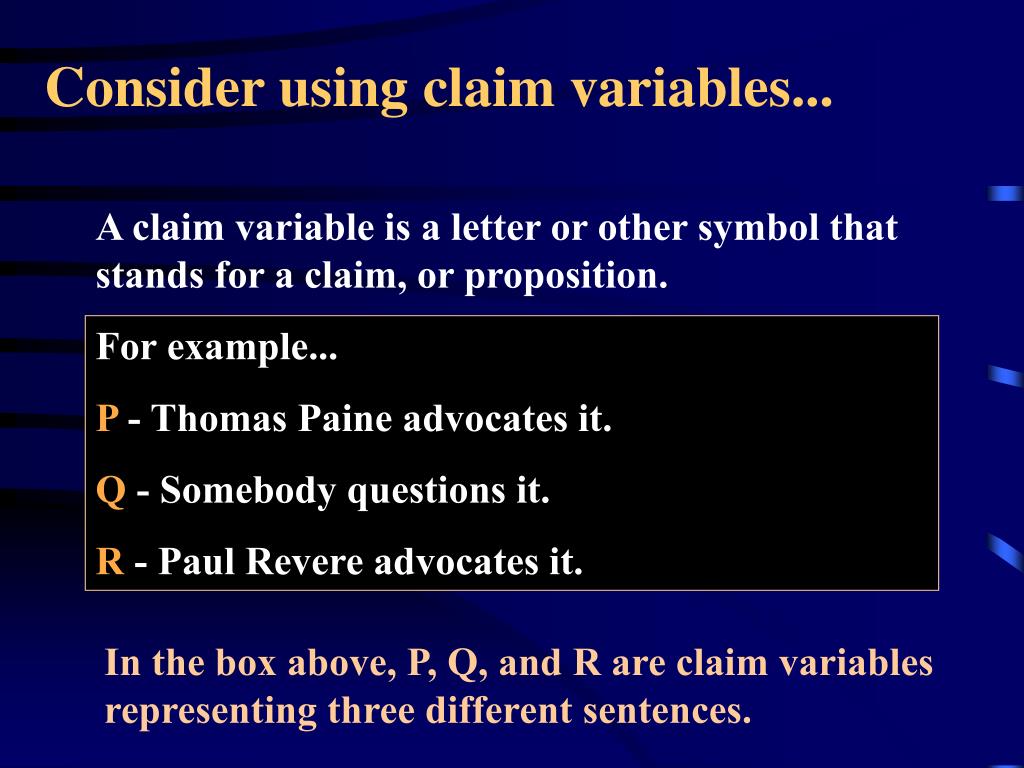 Consider using claim variables...

A claim variable is a letter or other symbol that stands for a claim, or proposition.

For example...

P - Thomas Paine advocates it.

Q - Somebody questions it.

R - Paul Revere advocates it.

In the box above, P, Q, and R are claim variables representing three different sentences.